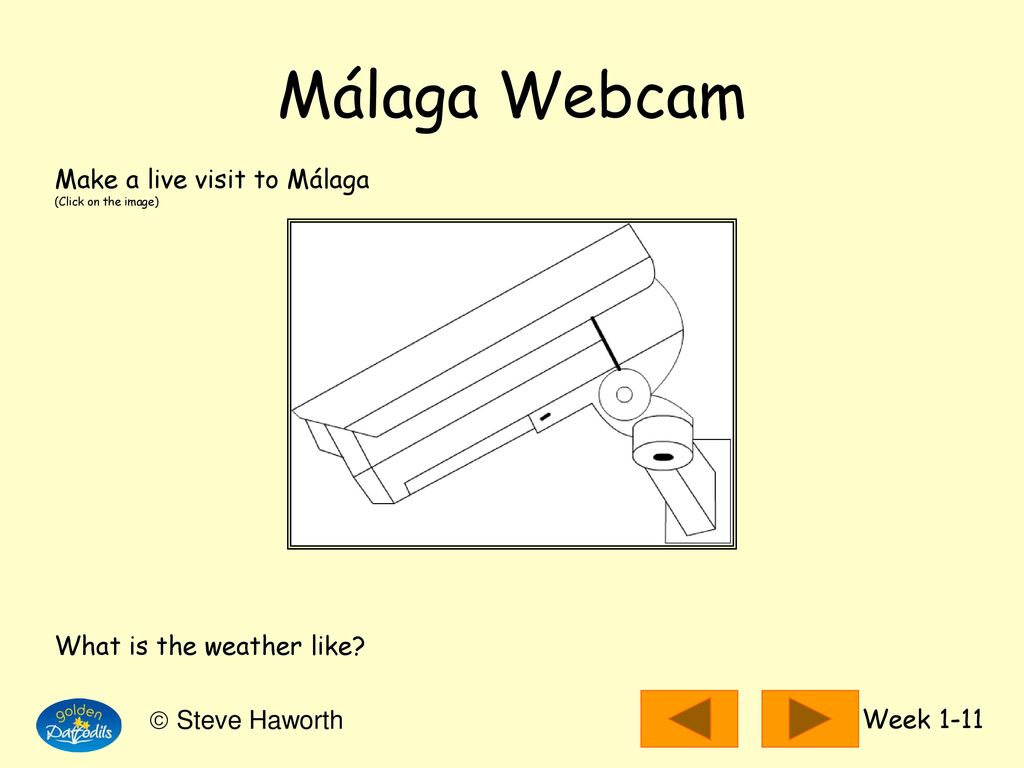 Málaga Webcam

Make a live visit to Málaga
(Click on the image)

What is the weather like?

golden Daffodils

© Steve Haworth

Week 1-11